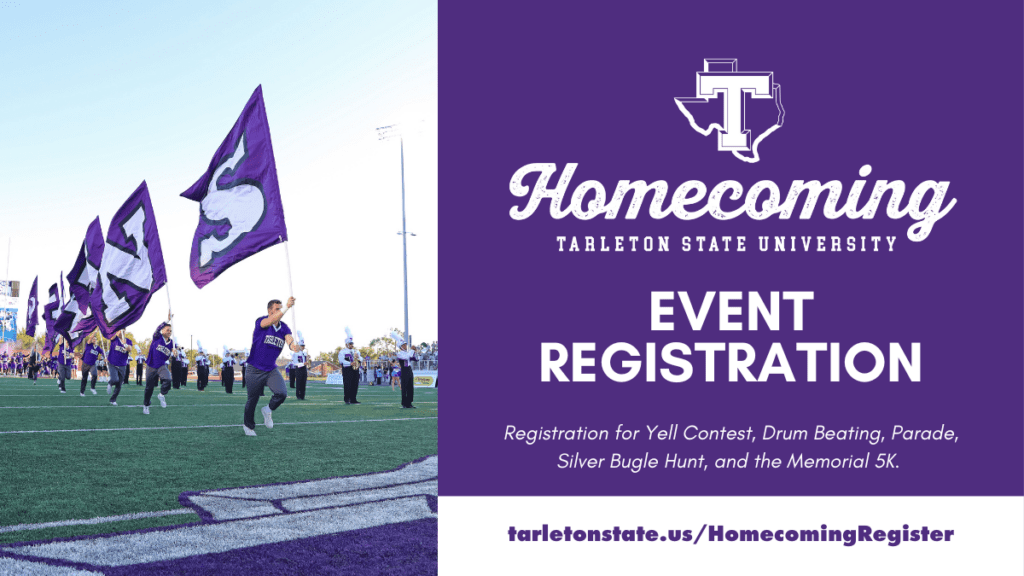 T

Homecoming
TARLETON STATE UNIVERSITY

EVENT REGISTRATION

Registration for Yell Contest, Drum Beating, Parade, Silver Bugle Hunt, and the Memorial 5K.

tarletonstate.us/HomecomingRegister